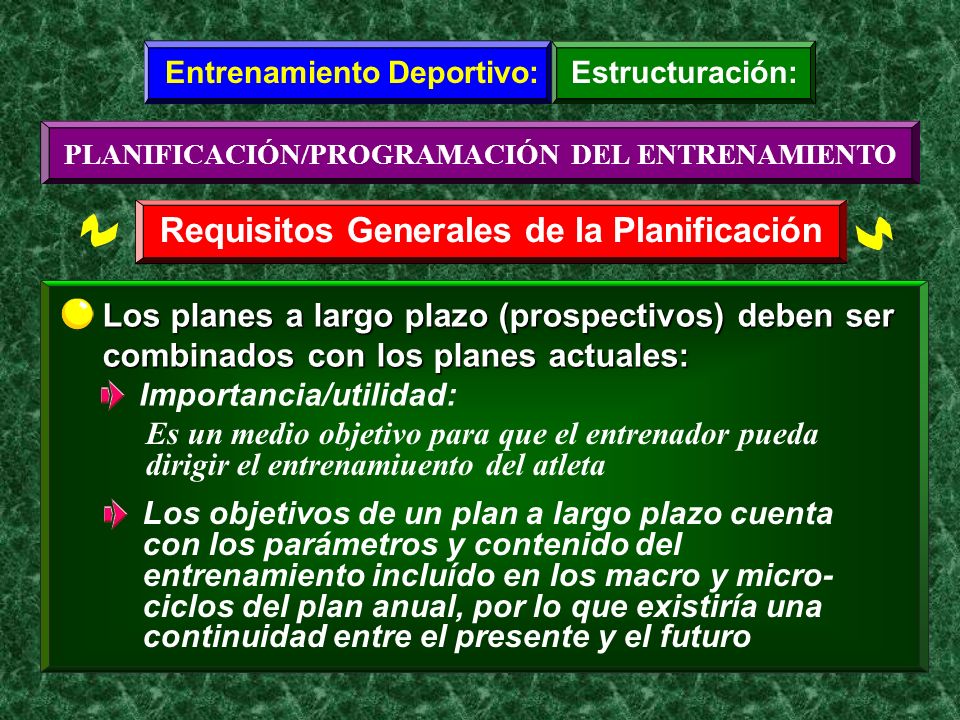 Entrenamiento Deportivo: Estructuración:

PLANIFICACIÓN/PROGRAMACIÓN DEL ENTRENAMIENTO

Requisitos Generales de la Planificación

Los planes a largo plazo (prospectivos) deben ser combinados con los planes actuales:

Importancia/utilidad:

Es un medio objetivo para que el entrenador pueda dirigir el entrenamiuento del atleta

Los objetivos de un plan a largo plazo cuenta con los parámetros y contenido del entrenamiento incluído en los macro y microciclos del plan anual, por lo que existiría una continuidad entre el presente y el futuro